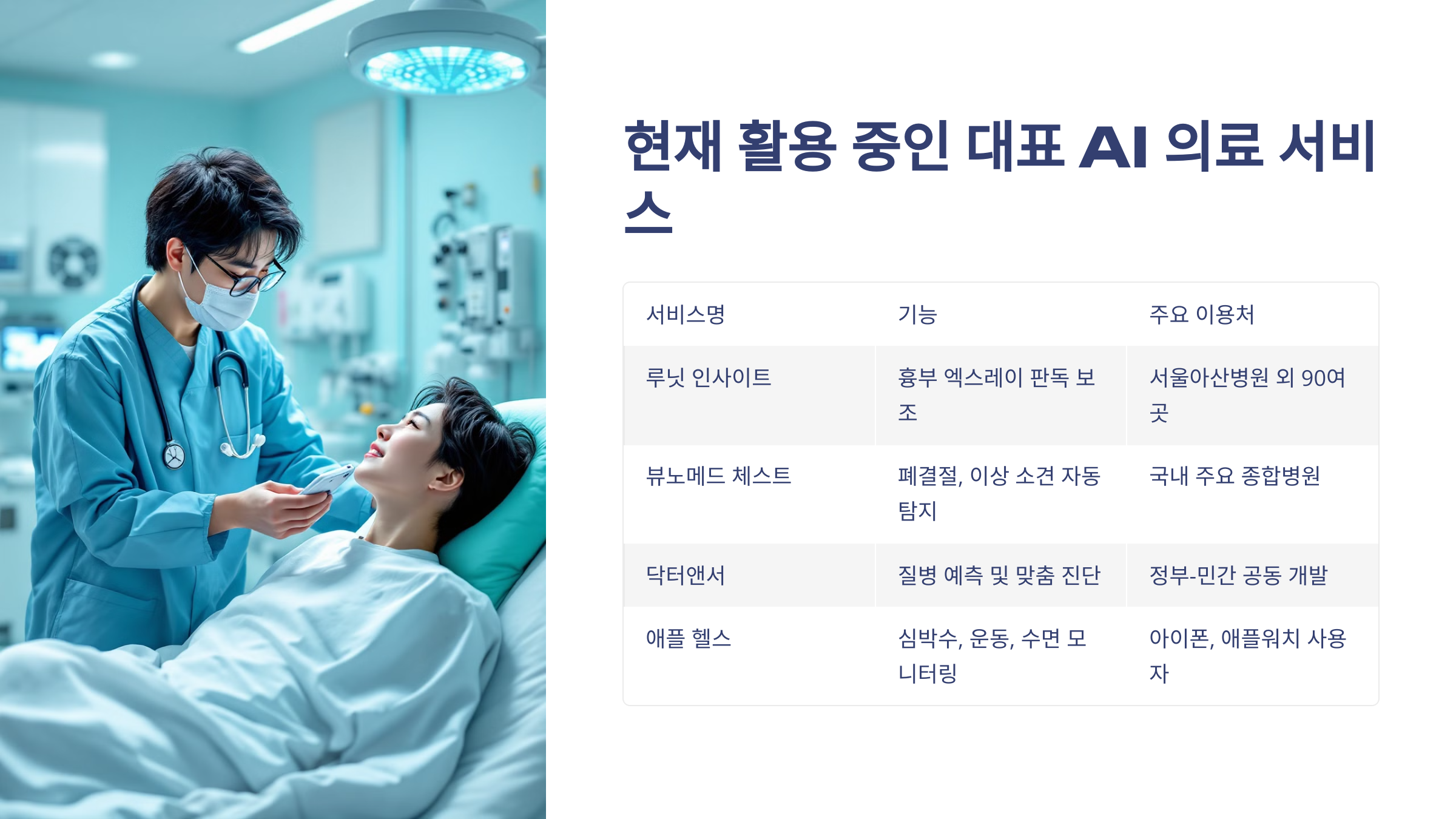 현재 활용 중인 대표 AI 의료 서비스

| 서비스명 | 기능 | 주요 이용처 |
|---|---|---|
| 루닛 인사이트 | 흉부 엑스레이 판독 보조 | 서울아산병원 외 90여 곳 |
| 뷰노메드 체스트 | 폐결절, 이상 소견 자동 탐지 | 국내 주요 종합병원 |
| 닥터앤서 | 질병 예측 및 맞춤 진단 | 정부-민간 공동 개발 |
| 애플 헬스 | 심박수, 운동, 수면 모니터링 | 아이폰, 애플워치 사용자 |